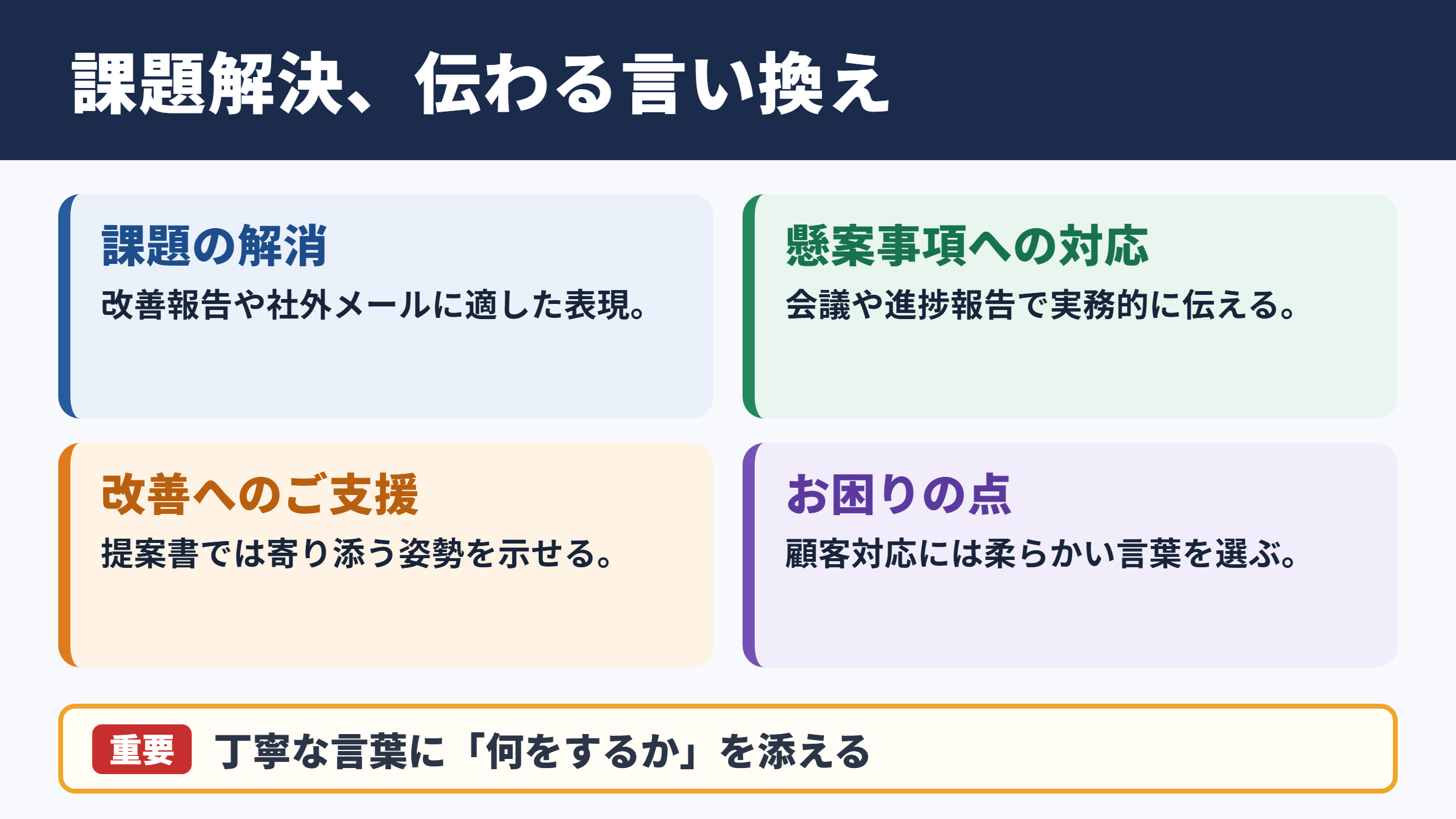 課題解決、伝わる言い換え

課題の解消

改善報告や社外メールに適した表現。

懸案事項への対応

会議や進捗報告で実務的に伝える。

改善へのご支援

提案書では寄り添う姿勢を示せる。

お困りの点

顧客対応には柔らかい言葉を選ぶ。

重要 丁寧な言葉に「何をするか」を添える